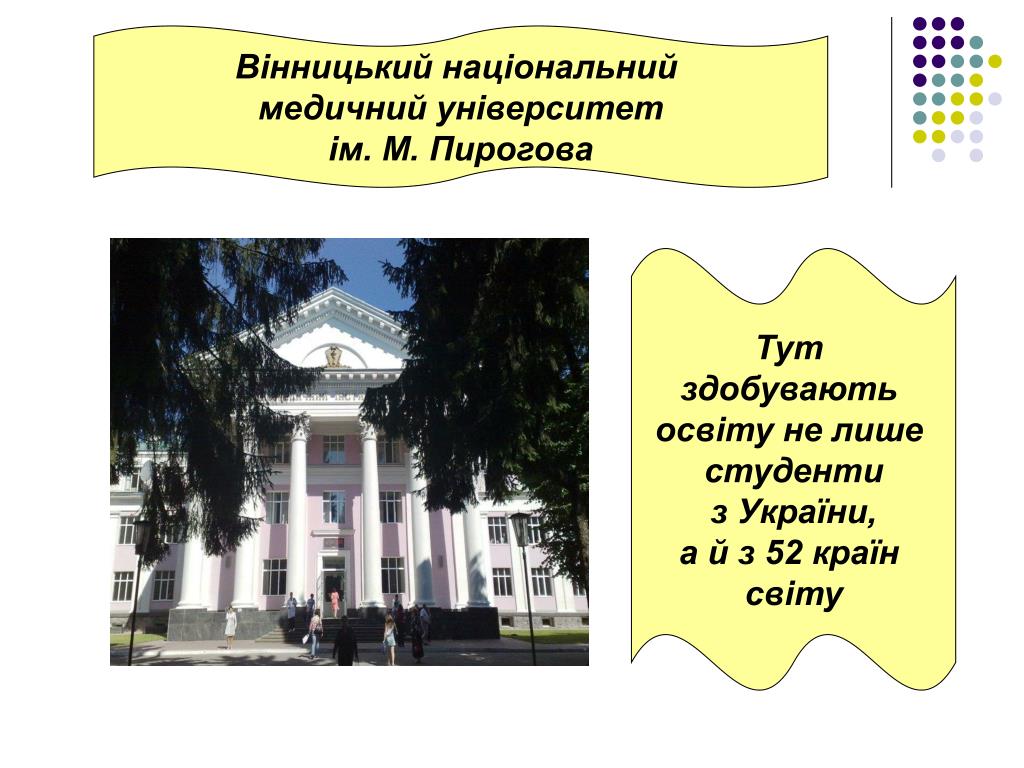 Вінницький національний медичний університет ім. М. Пирогова

Тут здобувають освіту не лише студенти з України, а й з 52 країн світу